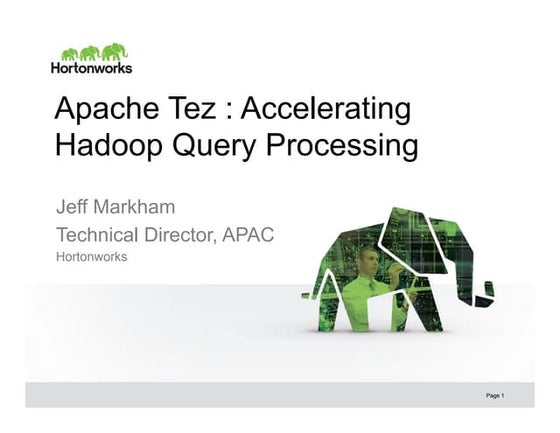 Hortonworks

Apache Tez : Accelerating Hadoop Query Processing

Jeff Markham

Technical Director, APAC

Hortonworks

Page 1